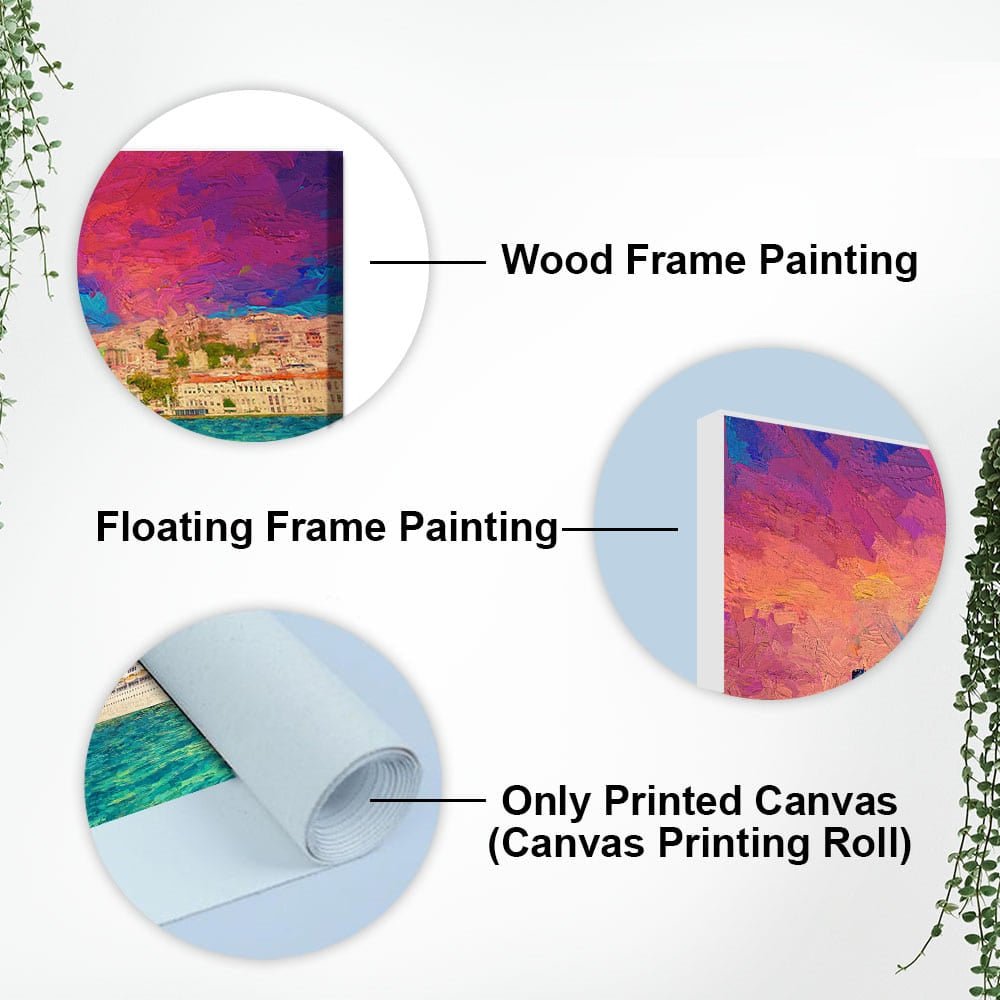 Wood Frame Painting

Floating Frame Painting

Only Printed Canvas
(Canvas Printing Roll)